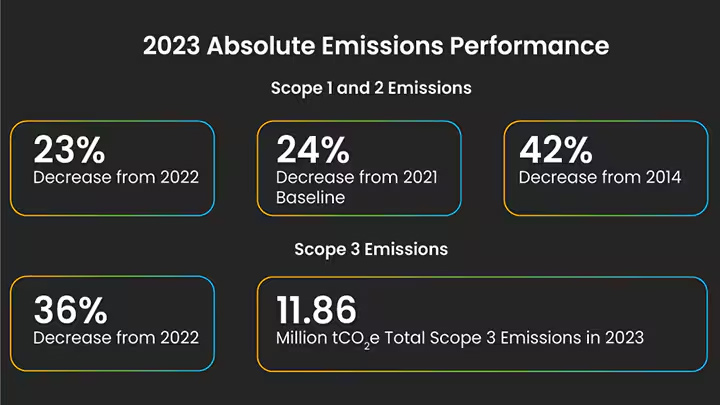 2023 Absolute Emissions Performance

Scope 1 and 2 Emissions

23%
Decrease from 2022

24%
Decrease from 2021 Baseline

42%
Decrease from 2014

Scope 3 Emissions

36%
Decrease from 2022

11.86
Million $tCO_2e$ Total Scope 3 Emissions in 2023